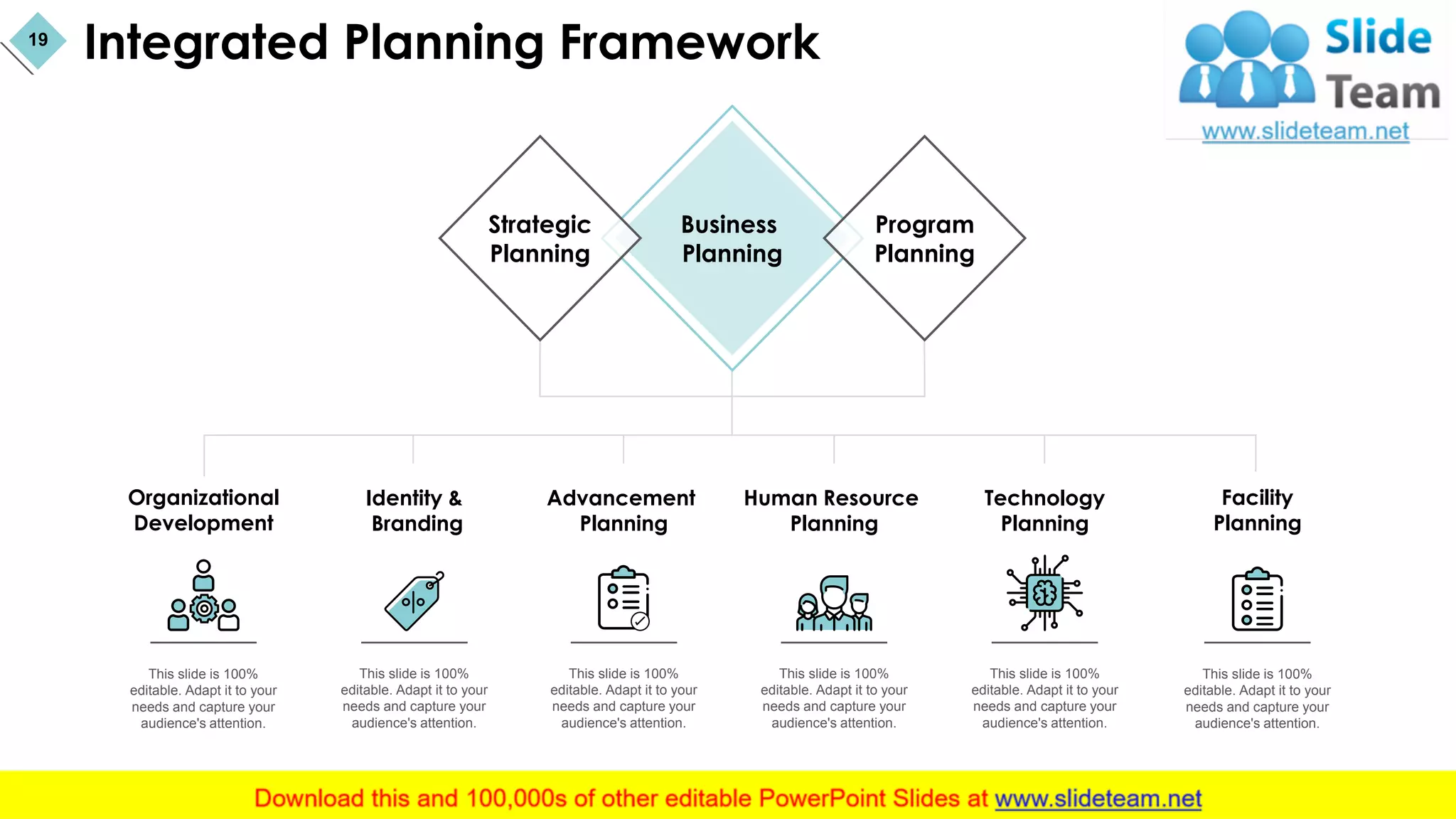 19

Integrated Planning Framework

Slide Team
www.slideteam.net

Strategic Planning

Business Planning

Program Planning

Organizational Development

This slide is 100% editable. Adapt it to your needs and capture your audience's attention.

Identity & Branding

This slide is 100% editable. Adapt it to your needs and capture your audience's attention.

Advancement Planning

This slide is 100% editable. Adapt it to your needs and capture your audience's attention.

Human Resource Planning

This slide is 100% editable. Adapt it to your needs and capture your audience's attention.

Technology Planning

This slide is 100% editable. Adapt it to your needs and capture your audience's attention.

Facility Planning

This slide is 100% editable. Adapt it to your needs and capture your audience's attention.

Download this and 100,000s of other editable PowerPoint Slides at www.slideteam.net